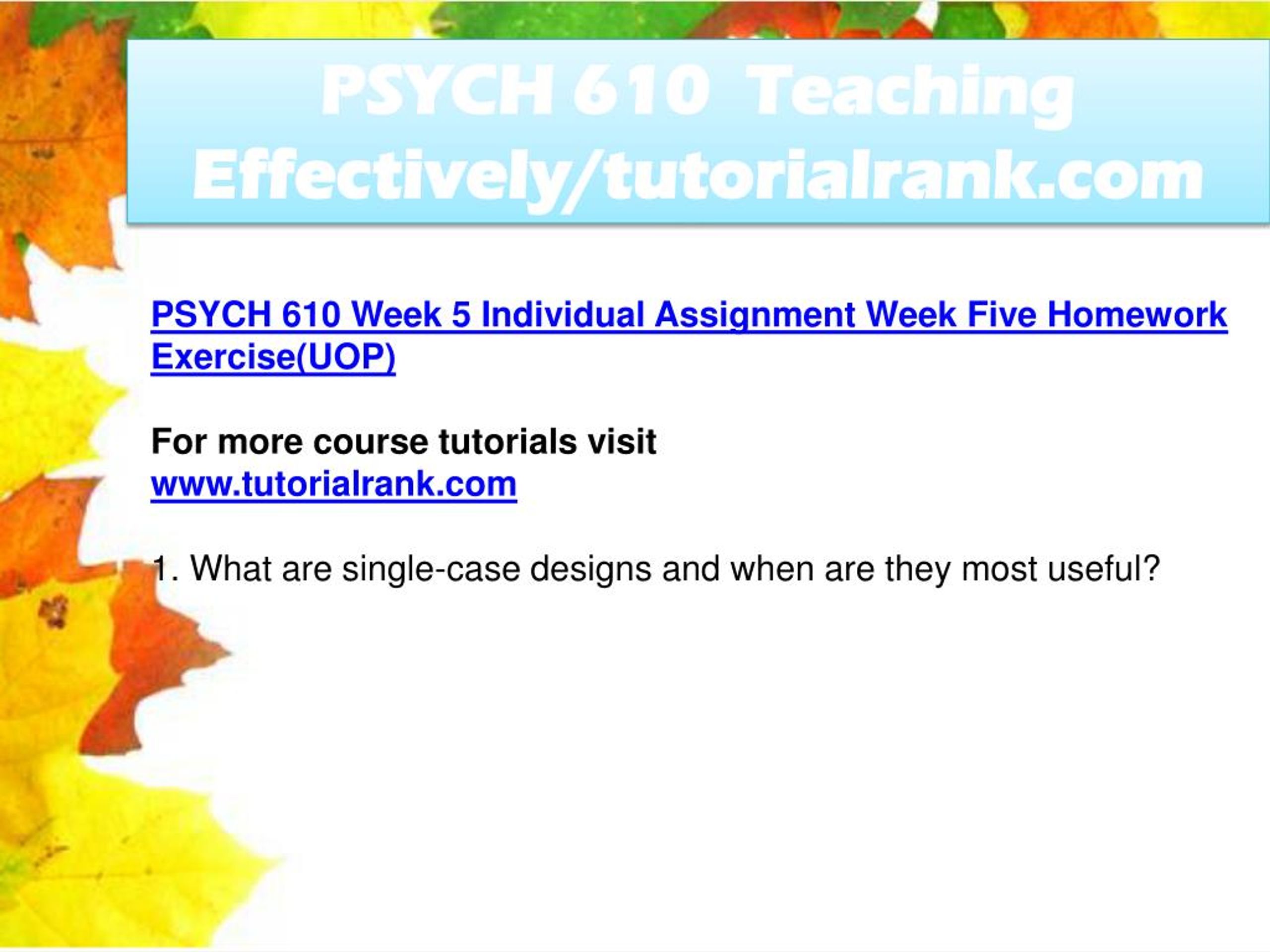 PSYCH 610 Teaching Effectively/tutorialrank.com

PSYCH 610 Week 5 Individual Assignment Week Five Homework Exercise(UOP)

For more course tutorials visit
www.tutorialrank.com

1. What are single-case designs and when are they most useful?